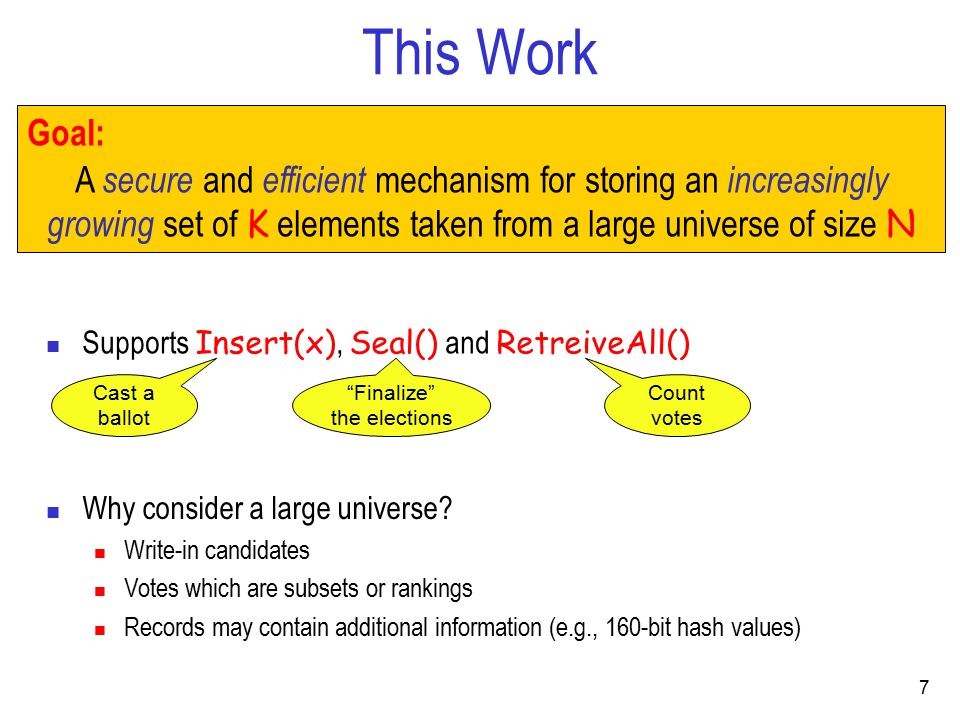 This Work

Goal:
A secure and efficient mechanism for storing an increasingly growing set of K elements taken from a large universe of size N

Supports Insert(x), Seal() and RetreiveAll()

Cast a ballot

“Finalize” the elections

Count votes

Why consider a large universe?

Write-in candidates

Votes which are subsets or rankings

Records may contain additional information (e.g., 160-bit hash values)

7